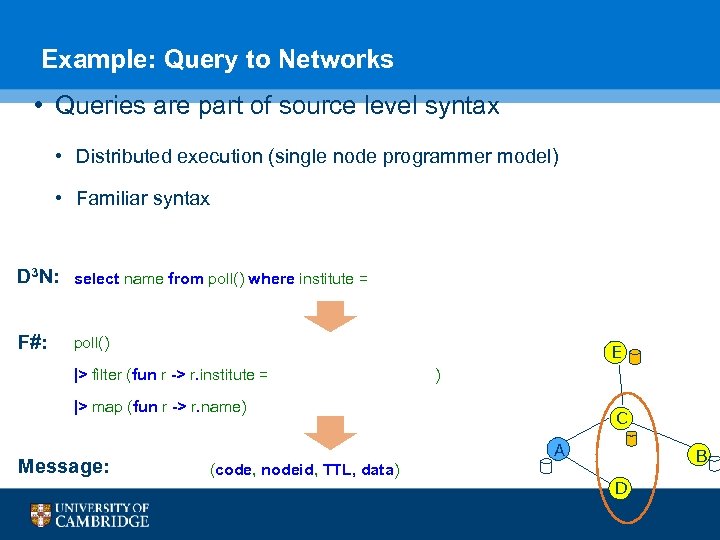 Example: Query to Networks

• Queries are part of source level syntax

• Distributed execution (single node programmer model)

• Familiar syntax

D$^3$N: select name from poll() where institute =

F#: poll()

|> filter (fun r -> r.institute = )

|> map (fun r -> r.name)

Message: (code, nodeid, TTL, data)

E

C

A

B

D

UNIVERSITY OF CAMBRIDGE